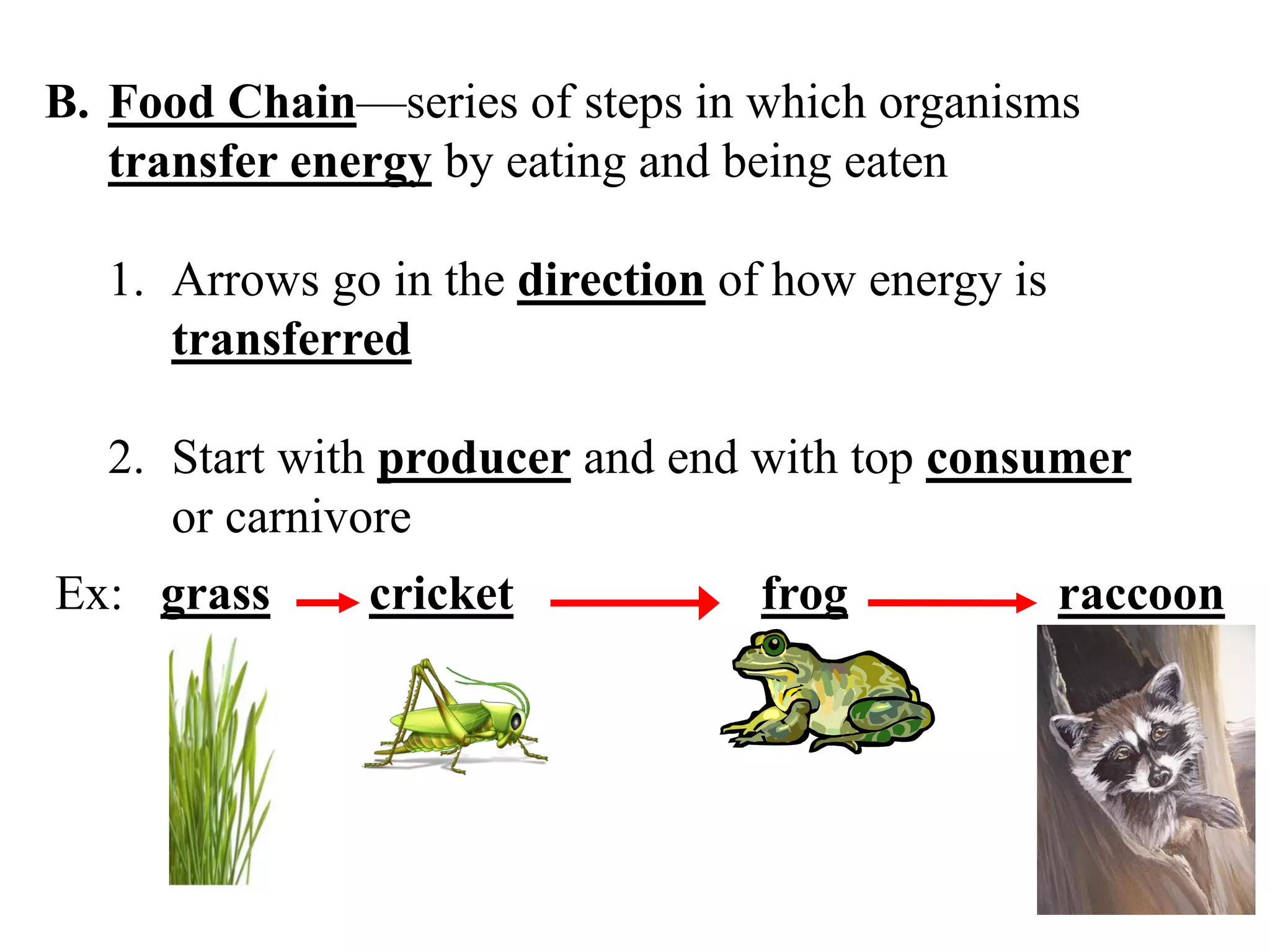 B. Food Chain—series of steps in which organisms transfer energy by eating and being eaten

1. Arrows go in the direction of how energy is transferred

2. Start with producer and end with top consumer or carnivore

Ex: grass → cricket → frog → raccoon